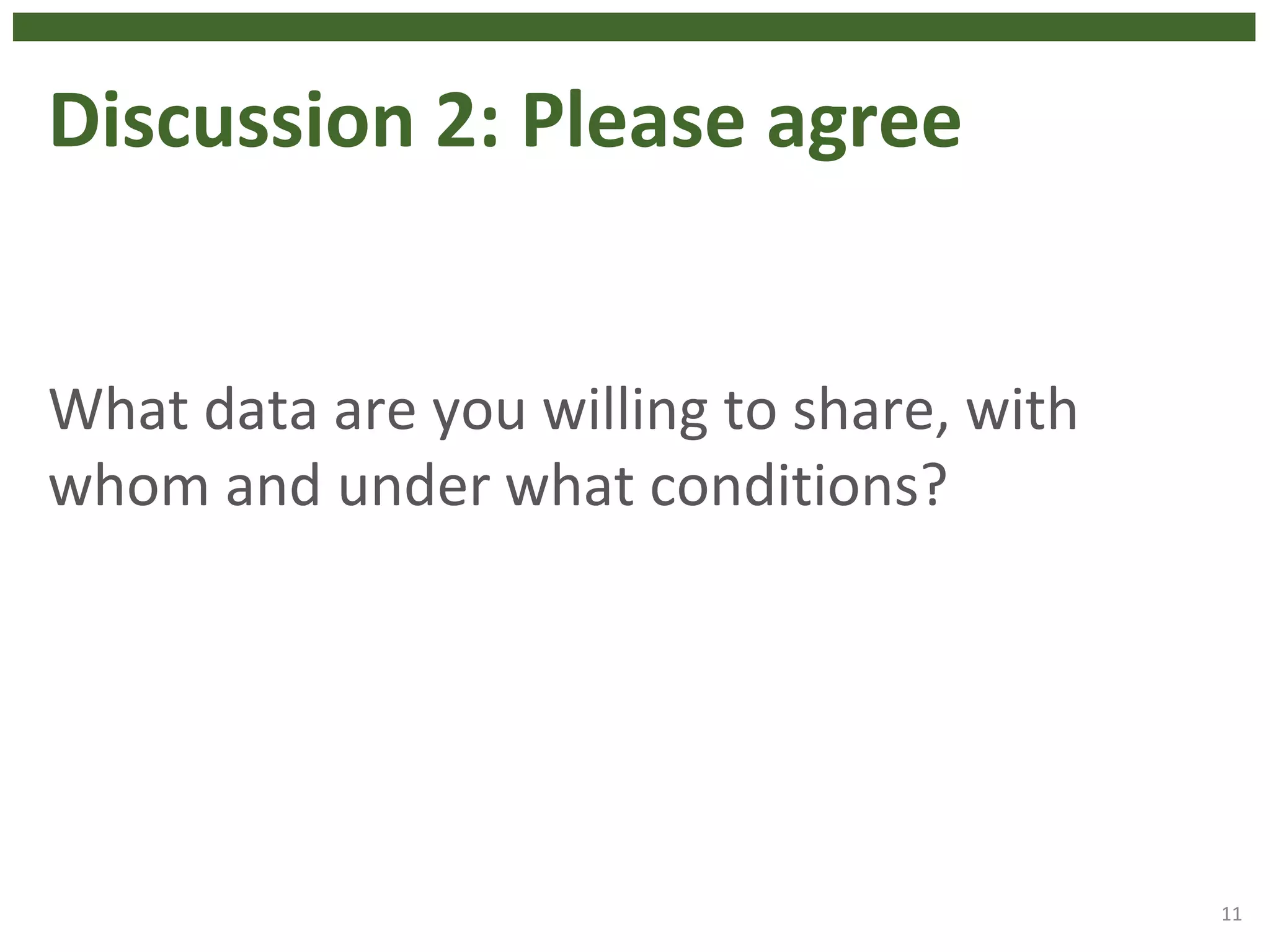 Discussion 2: Please agree

What data are you willing to share, with whom and under what conditions?

11